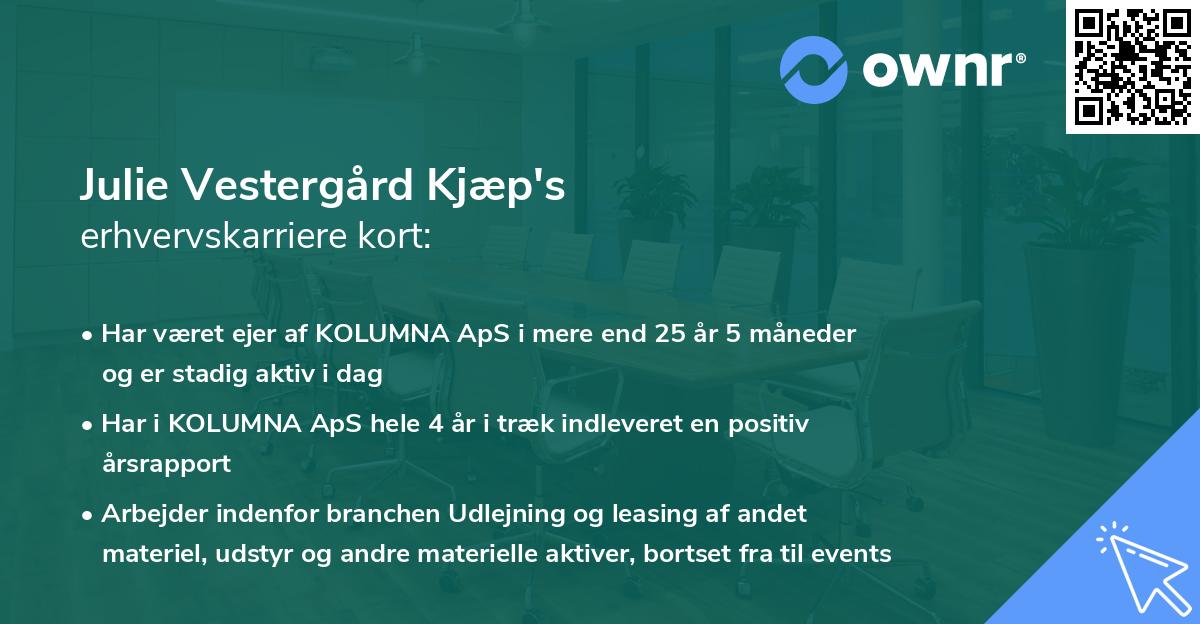 ownr®

Julie Vestergård Kjæp's
erhvervskarriere kort:

• Har været ejer af KOLUMNA ApS i mere end 25 år 5 måneder og er stadig aktiv i dag

• Har i KOLUMNA ApS hele 4 år i træk indleveret en positiv årsrapport

• Arbejder indenfor branchen Udlejning og leasing af andet materiel, udstyr og andre materielle aktiver, bortset fra til events